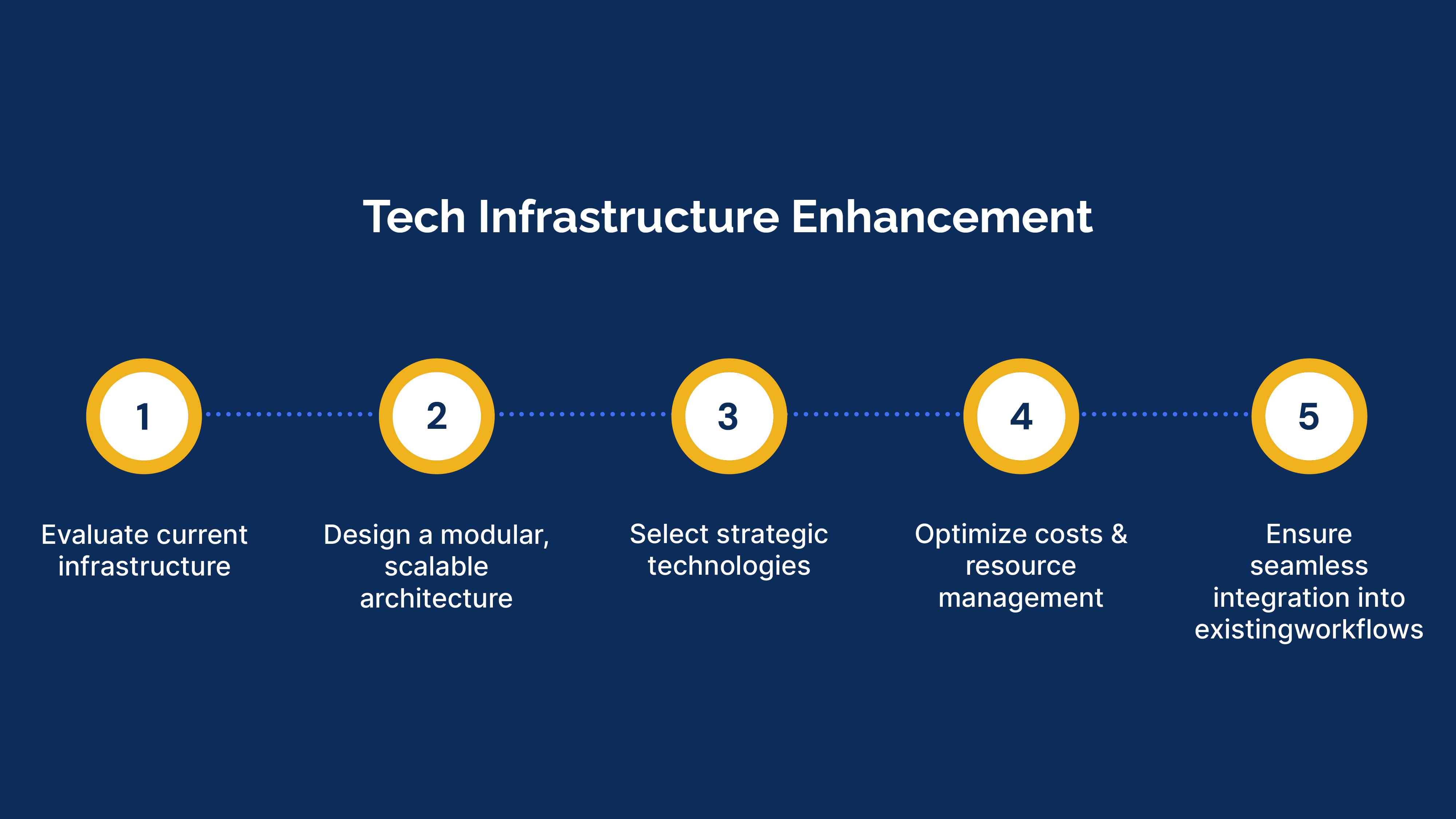 Tech Infrastructure Enhancement

1

Evaluate current infrastructure

2

Design a modular, scalable architecture

3

Select strategic technologies

4

Optimize costs & resource management

5

Ensure seamless integration into existingworkflows